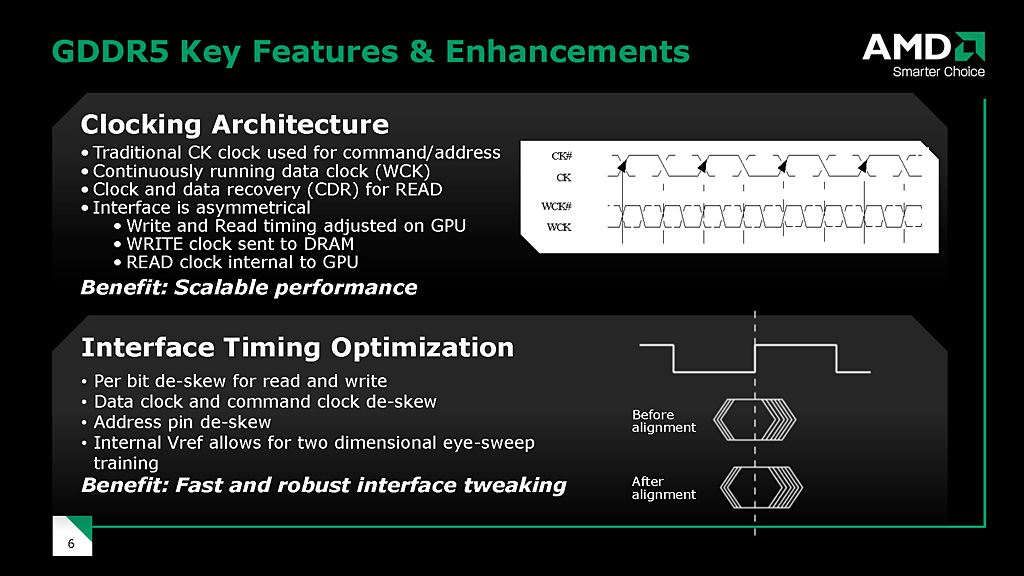 GDDR5 Key Features & Enhancements

AMD
Smarter Choice

Clocking Architecture

• Traditional CK clock used for command/address
• Continuously running data clock (WCK)
• Clock and data recovery (CDR) for READ
• Interface is asymmetrical
  • Write and Read timing adjusted on GPU
  • WRITE clock sent to DRAM
  • READ clock internal to GPU

Benefit: Scalable performance

CK#
CK
WCK#
WCK

Interface Timing Optimization

• Per bit de-skew for read and write
• Data clock and command clock de-skew
• Address pin de-skew
• Internal Vref allows for two dimensional eye-sweep training

Benefit: Fast and robust interface tweaking

Before alignment

After alignment

6